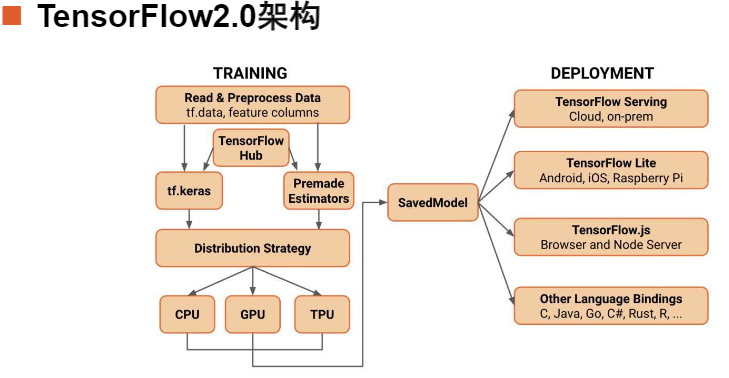 TensorFlow2.0架构

TRAINING

Read & Preprocess Data
tf.data, feature columns

TensorFlow Hub

tf.keras

Premade Estimators

Distribution Strategy

CPU

GPU

TPU

SavedModel

DEPLOYMENT

TensorFlow Serving
Cloud, on-prem

TensorFlow Lite
Android, iOS, Raspberry Pi

TensorFlow.js
Browser and Node Server

Other Language Bindings
C, Java, Go, C#, Rust, R, ...